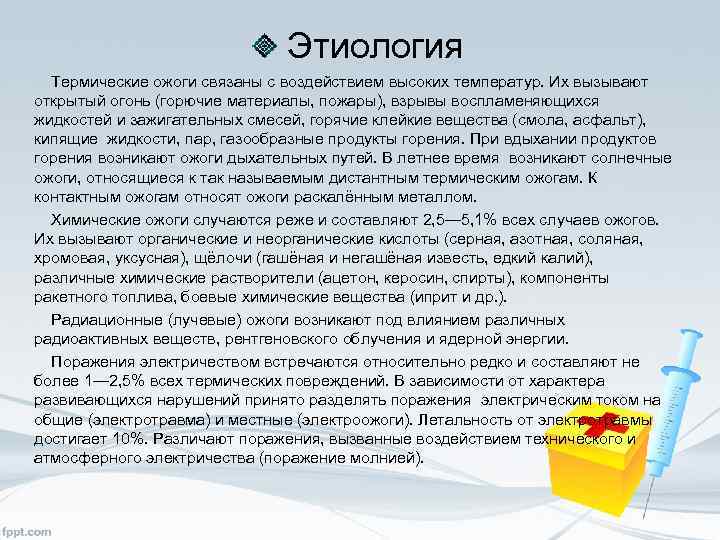 Этиология

Термические ожоги связаны с воздействием высоких температур. Их вызывают открытый огонь (горючие материалы, пожары), взрывы воспламеняющихся жидкостей и зажигательных смесей, горячие клейкие вещества (смола, асфальт), кипящие жидкости, пар, газообразные продукты горения. При вдыхании продуктов горения возникают ожоги дыхательных путей. В летнее время возникают солнечные ожоги, относящиеся к так называемым дистантным термическим ожогам. К контактным ожогам относят ожоги раскалённым металлом.

Химические ожоги случаются реже и составляют 2,5—5,1% всех случаев ожогов. Их вызывают органические и неорганические кислоты (серная, азотная, соляная, хромовая, уксусная), щёлочи (гашёная и негашёная известь, едкий калий), различные химические растворители (ацетон, керосин, спирты), компоненты ракетного топлива, боевые химические вещества (иприт и др.).

Радиационные (лучевые) ожоги возникают под влиянием различных радиоактивных веществ, рентгеновского облучения и ядерной энергии.

Поражения электричеством встречаются относительно редко и составляют не более 1—2,5% всех термических повреждений. В зависимости от характера развивающихся нарушений принято разделять поражения электрическим током на общие (электротравма) и местные (электроожоги). Летальность от электротравмы достигает 10%. Различают поражения, вызванные воздействием технического и атмосферного электричества (поражение молнией).

fppt.com